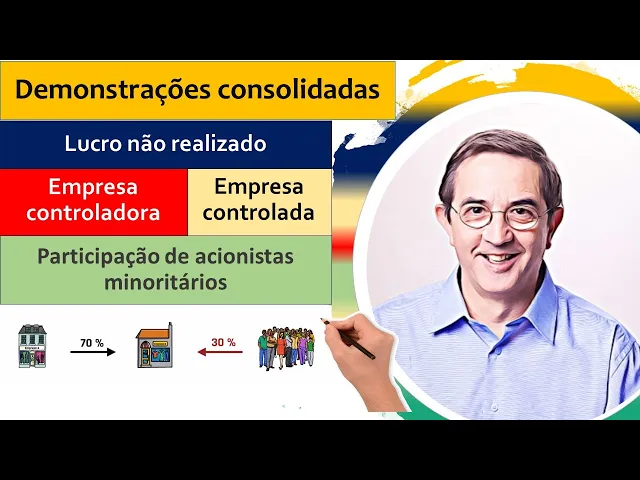 Demonstrações consolidadas

Lucro não realizado

Empresa controladora

Empresa controlada

Participação de acionistas minoritários

70 %

30 %